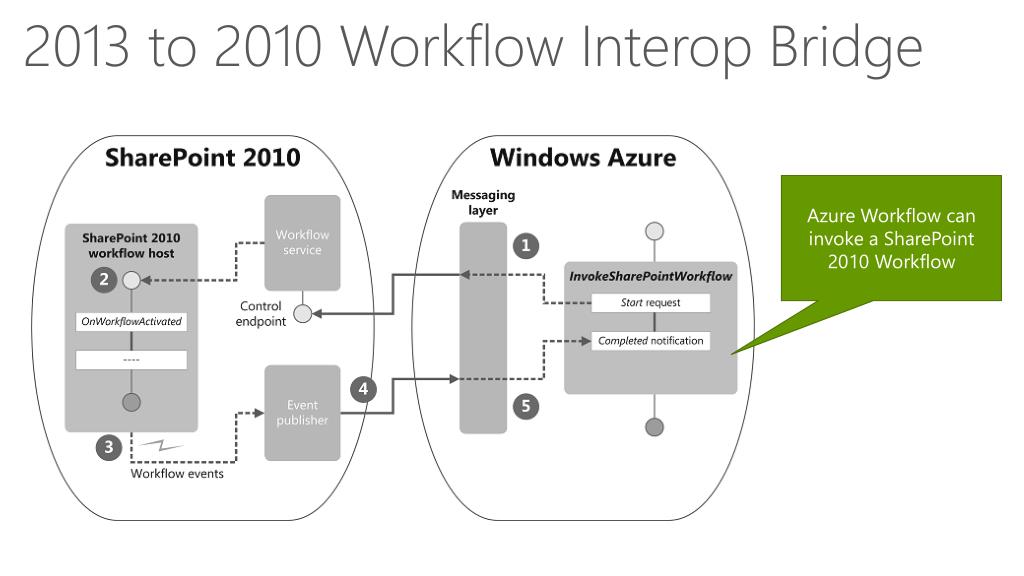 2013 to 2010 Workflow Interop Bridge

SharePoint 2010

SharePoint 2010 workflow host

2

OnWorkflowActivated

----

3

Workflow events

Workflow service

Control endpoint

Event publisher

4

Windows Azure

Messaging layer

1

5

InvokeSharePointWorkflow

Start request

Completed notification

Azure Workflow can invoke a SharePoint 2010 Workflow